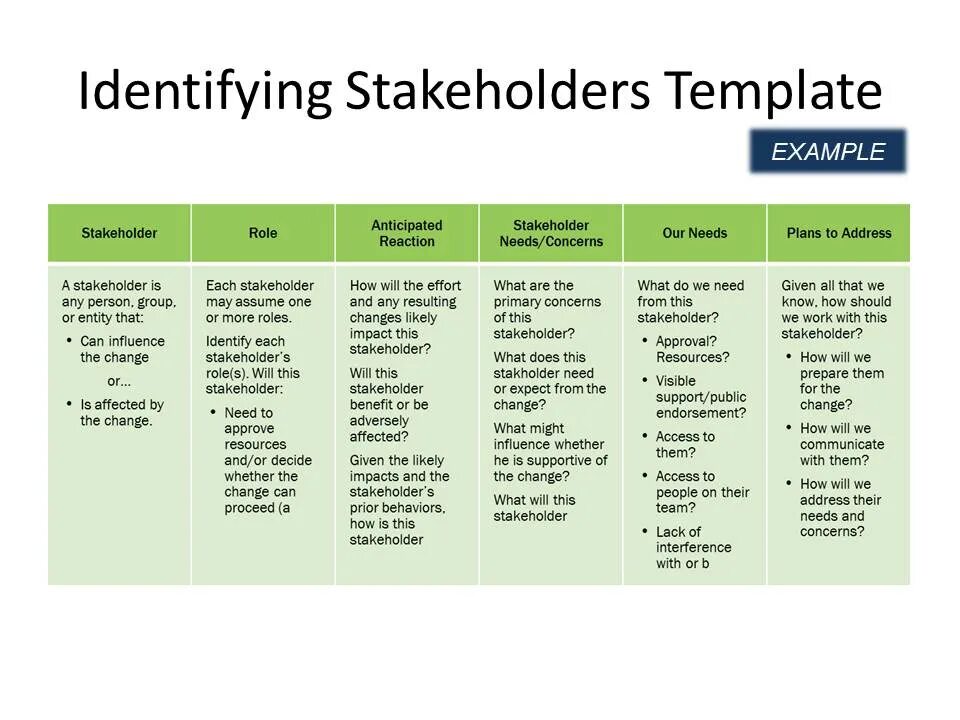 Identifying Stakeholders Template

EXAMPLE

| Stakeholder | Role | Anticipated Reaction | Stakeholder Needs/Concerns | Our Needs | Plans to Address |
|---|---|---|---|---|---|
| A stakeholder is any person, group, or entity that: • Can influence the change or... • Is affected by the change. | Each stakeholder may assume one or more roles. Identify each stakeholder's role(s). Will this stakeholder: • Need to approve resources and/or decide whether the change can proceed (a | How will the effort and any resulting changes likely impact this stakeholder? Will this stakeholder benefit or be adversely affected? Given the likely impacts and the stakeholder's prior behaviors, how is this stakeholder | What are the primary concerns of this stakeholder? What does this stakholder need or expect from the change? What might influence whether he is supportive of the change? What will this stakeholder | What do we need from this stakeholder? • Approval? Resources? • Visible support/public endorsement? • Access to them? • Access to people on their team? • Lack of interference with or b | Given all that we know, how should we work with this stakeholder? • How will we prepare them for the change? • How will we communicate with them? • How will we address their needs and concerns? |